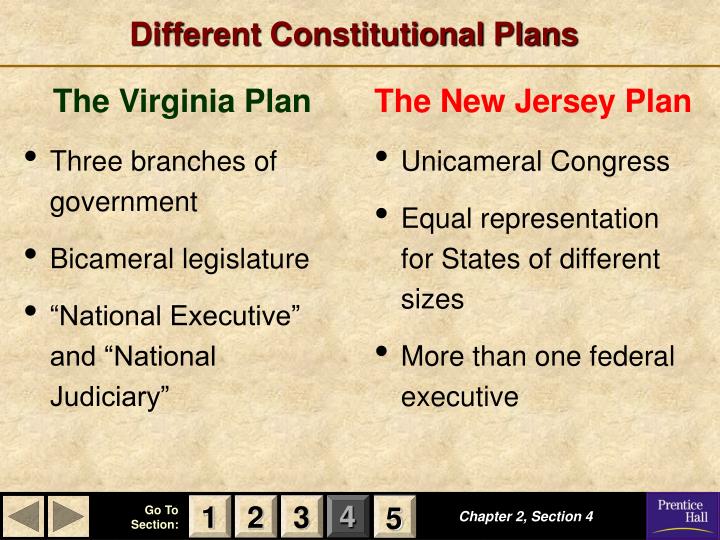 Different Constitutional Plans

The Virginia Plan

• Three branches of government
• Bicameral legislature
• "National Executive" and "National Judiciary"

The New Jersey Plan

• Unicameral Congress
• Equal representation for States of different sizes
• More than one federal executive

Go To Section:
1
2
3
4
5

Chapter 2, Section 4

Prentice Hall